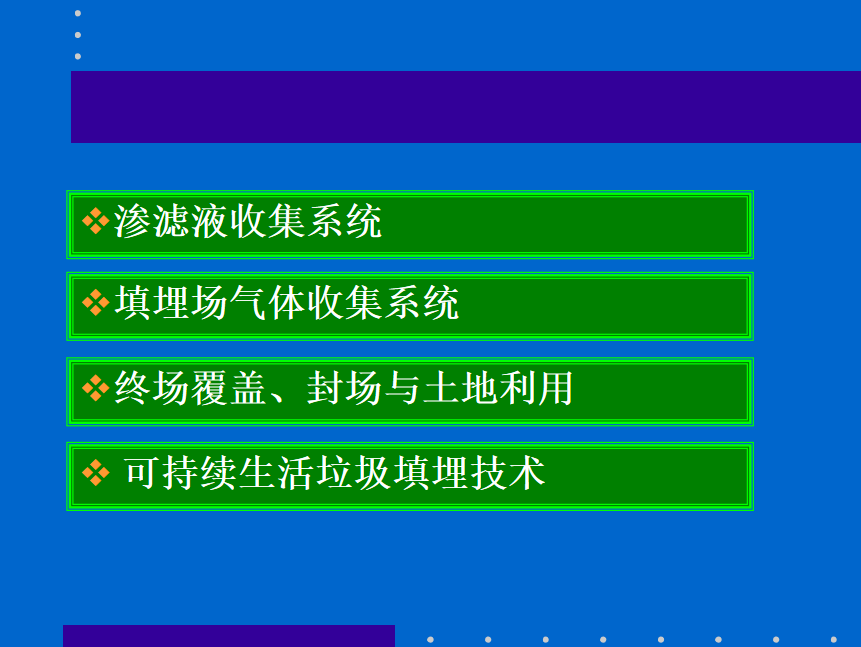 ❖渗滤液收集系统

❖填埋场气体收集系统

❖终场覆盖、封场与土地利用

❖ 可持续生活垃圾填埋技术